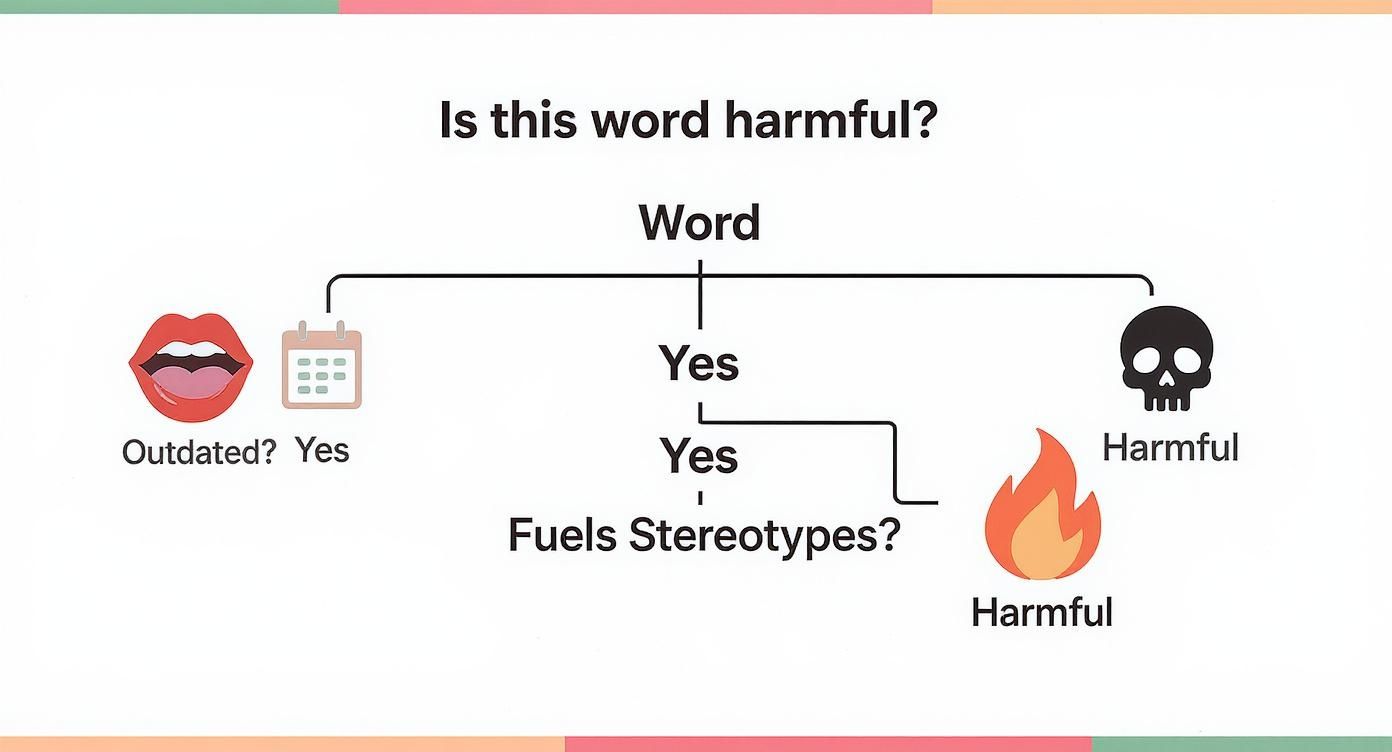 Is this word harmful?

Word

Outdated? Yes

Yes

Yes

Fuels Stereotypes?

Harmful

Harmful